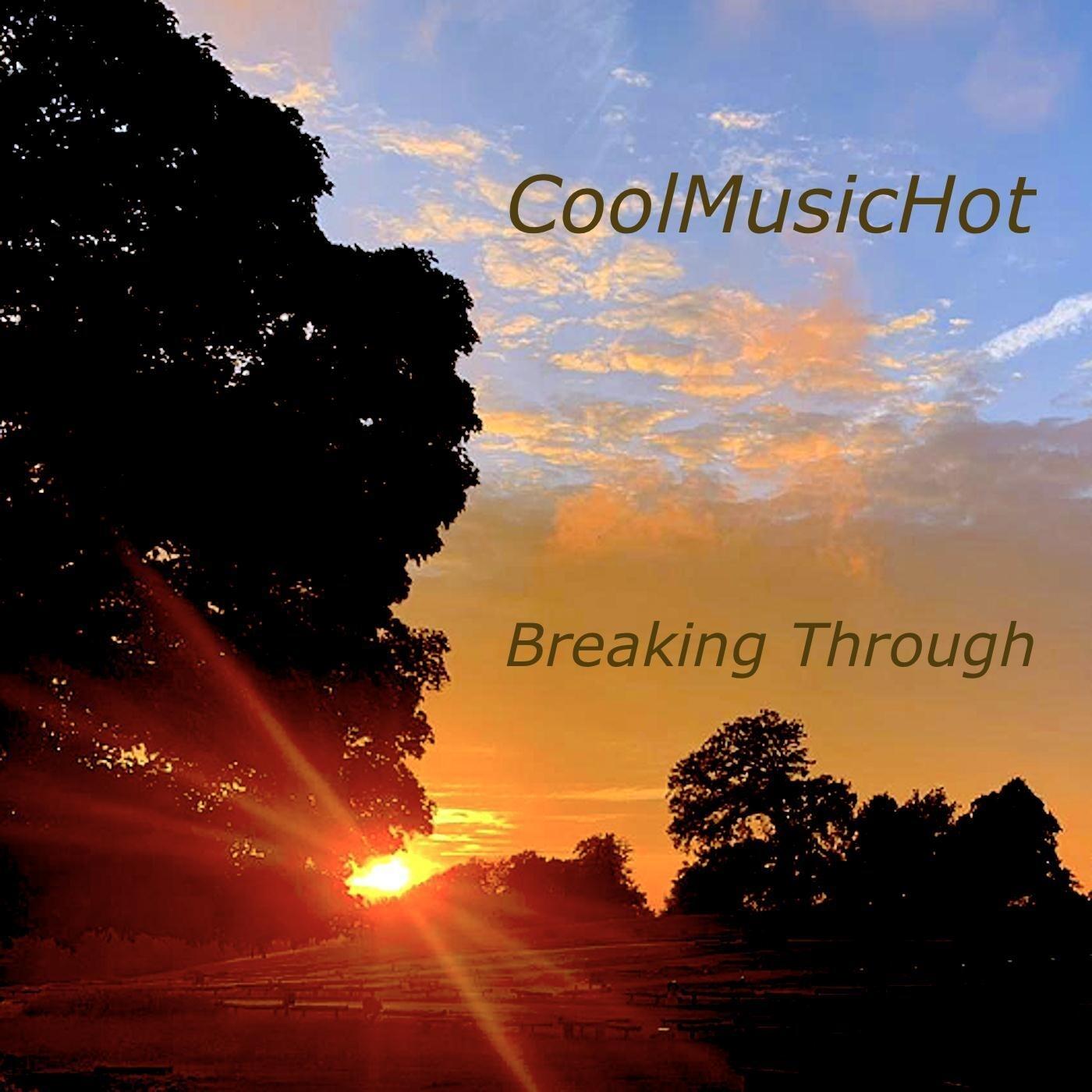 CoolMusicHot

Breaking Through